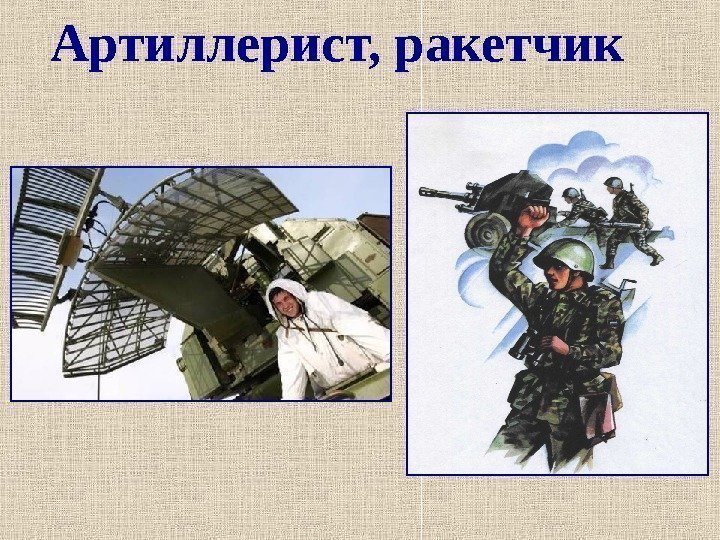 Артиллерист, ракетчик